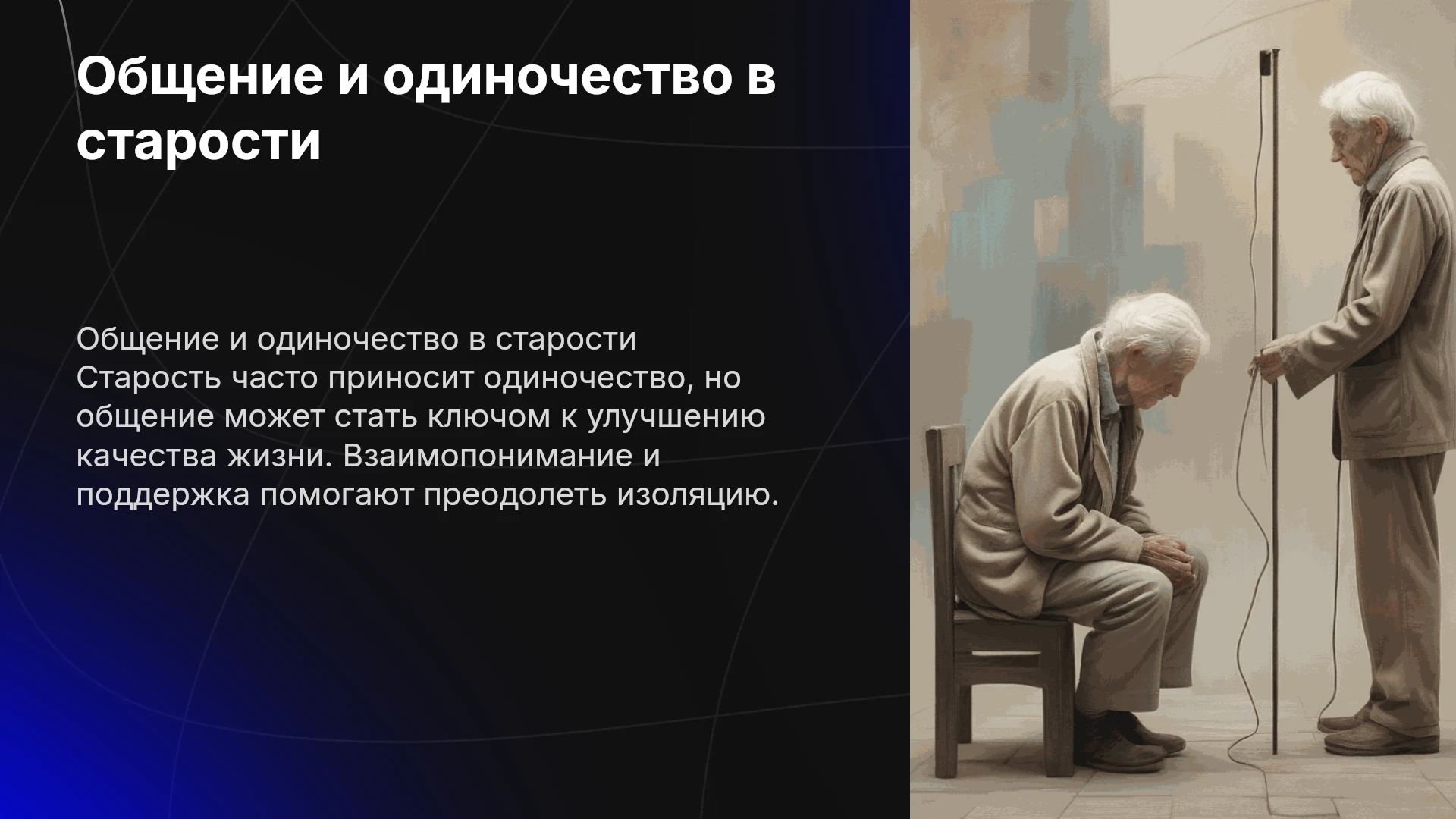 Общение и одиночество в старости

Общение и одиночество в старости
Старость часто приносит одиночество, но общение может стать ключом к улучшению качества жизни. Взаимопонимание и поддержка помогают преодолеть изоляцию.